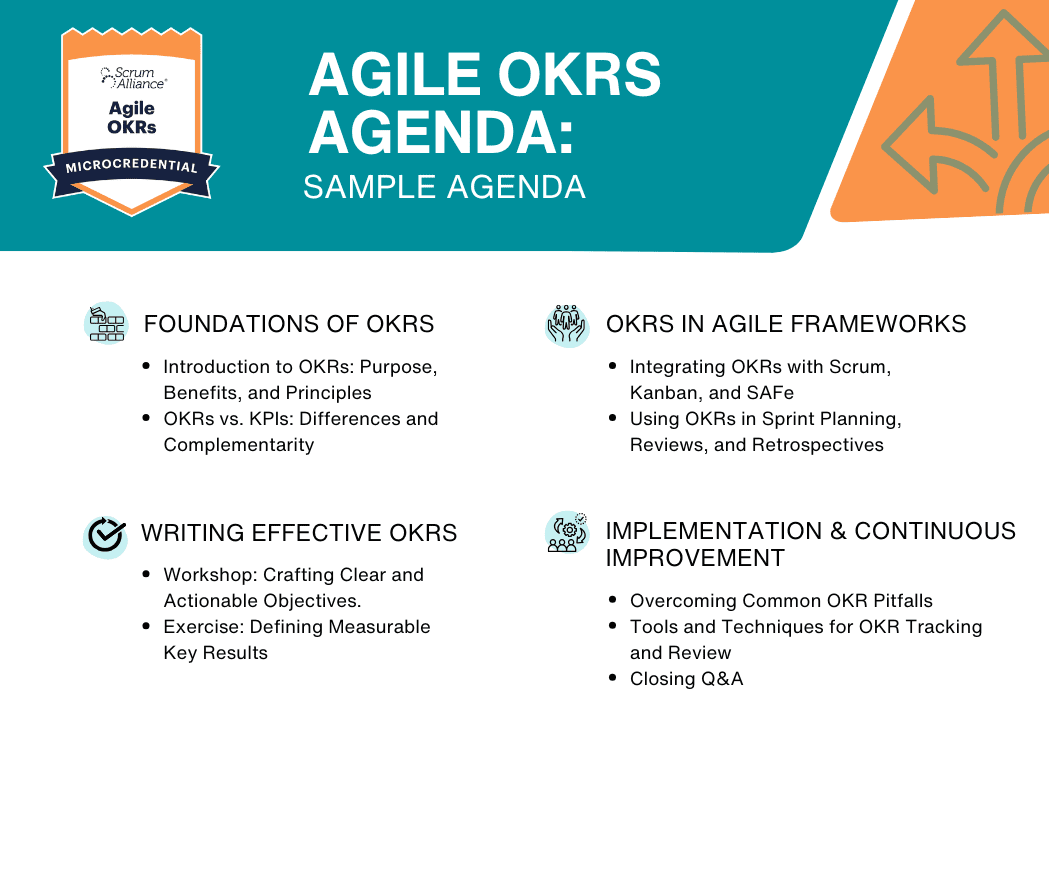 Scrum Alliance®
Agile OKRs
MICROCREDENTIAL

AGILE OKRS AGENDA:
SAMPLE AGENDA

FOUNDATIONS OF OKRS
- Introduction to OKRs: Purpose, Benefits, and Principles
- OKRs vs. KPIs: Differences and Complementarity

WRITING EFFECTIVE OKRS
- Workshop: Crafting Clear and Actionable Objectives.
- Exercise: Defining Measurable Key Results

OKRS IN AGILE FRAMEWORKS
- Integrating OKRs with Scrum, Kanban, and SAFe
- Using OKRs in Sprint Planning, Reviews, and Retrospectives

IMPLEMENTATION & CONTINUOUS IMPROVEMENT
- Overcoming Common OKR Pitfalls
- Tools and Techniques for OKR Tracking and Review
- Closing Q&A